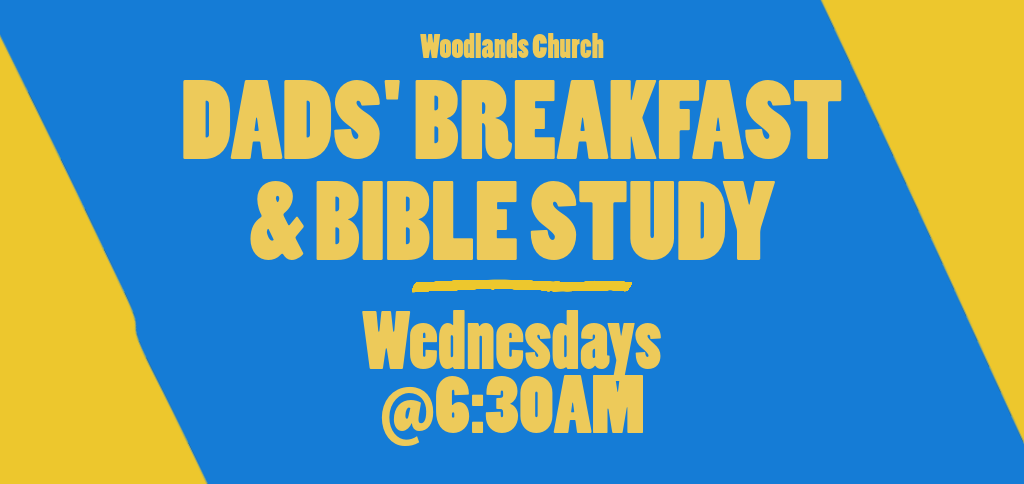 Woodlands Church

DADS' BREAKFAST & BIBLE STUDY

Wednesdays @6:30AM